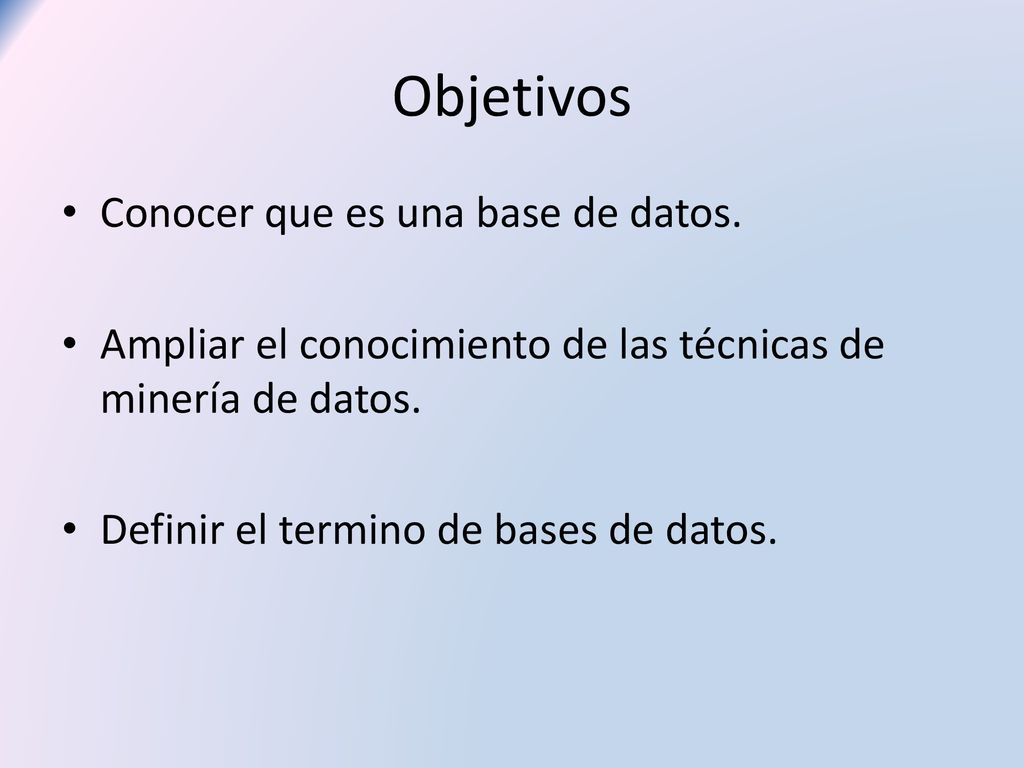 Objetivos

• Conocer que es una base de datos.

• Ampliar el conocimiento de las técnicas de minería de datos.

• Definir el termino de bases de datos.